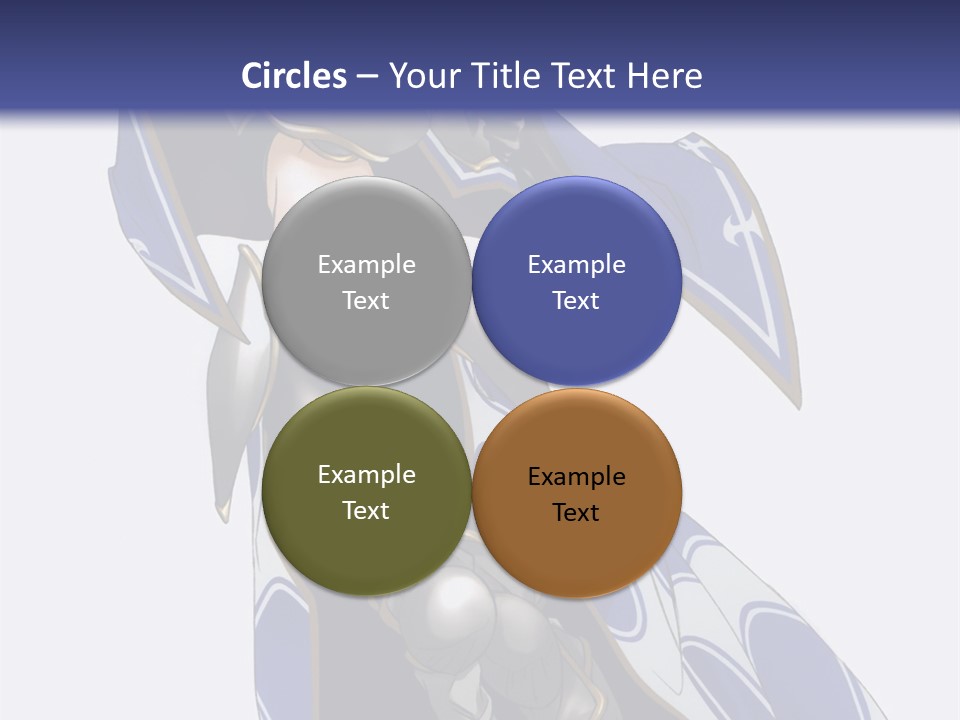 Circles – Your Title Text Here

Example Text

Example Text

Example Text

Example Text